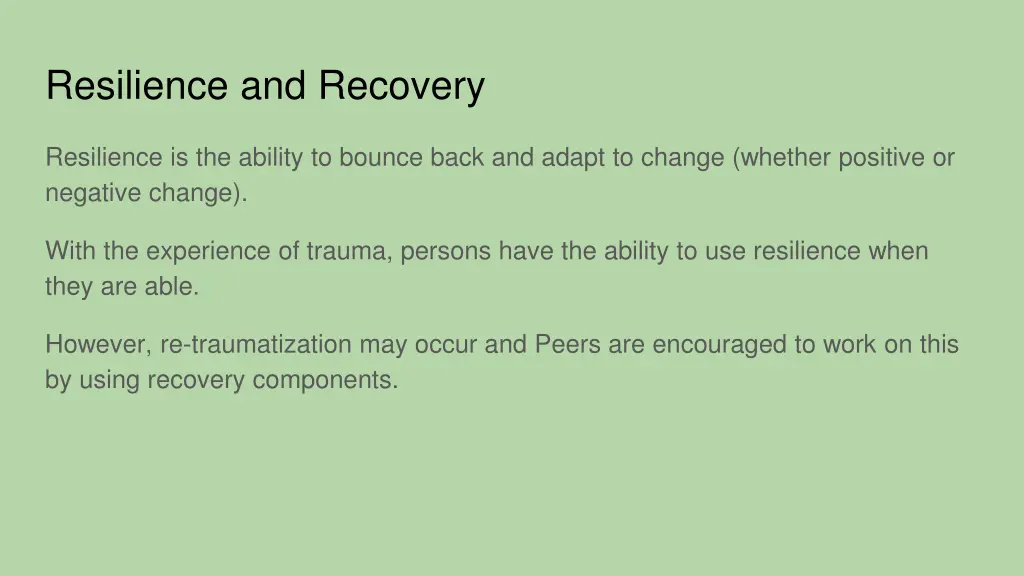 Resilience and Recovery

Resilience is the ability to bounce back and adapt to change (whether positive or negative change).

With the experience of trauma, persons have the ability to use resilience when they are able.

However, re-traumatization may occur and Peers are encouraged to work on this by using recovery components.